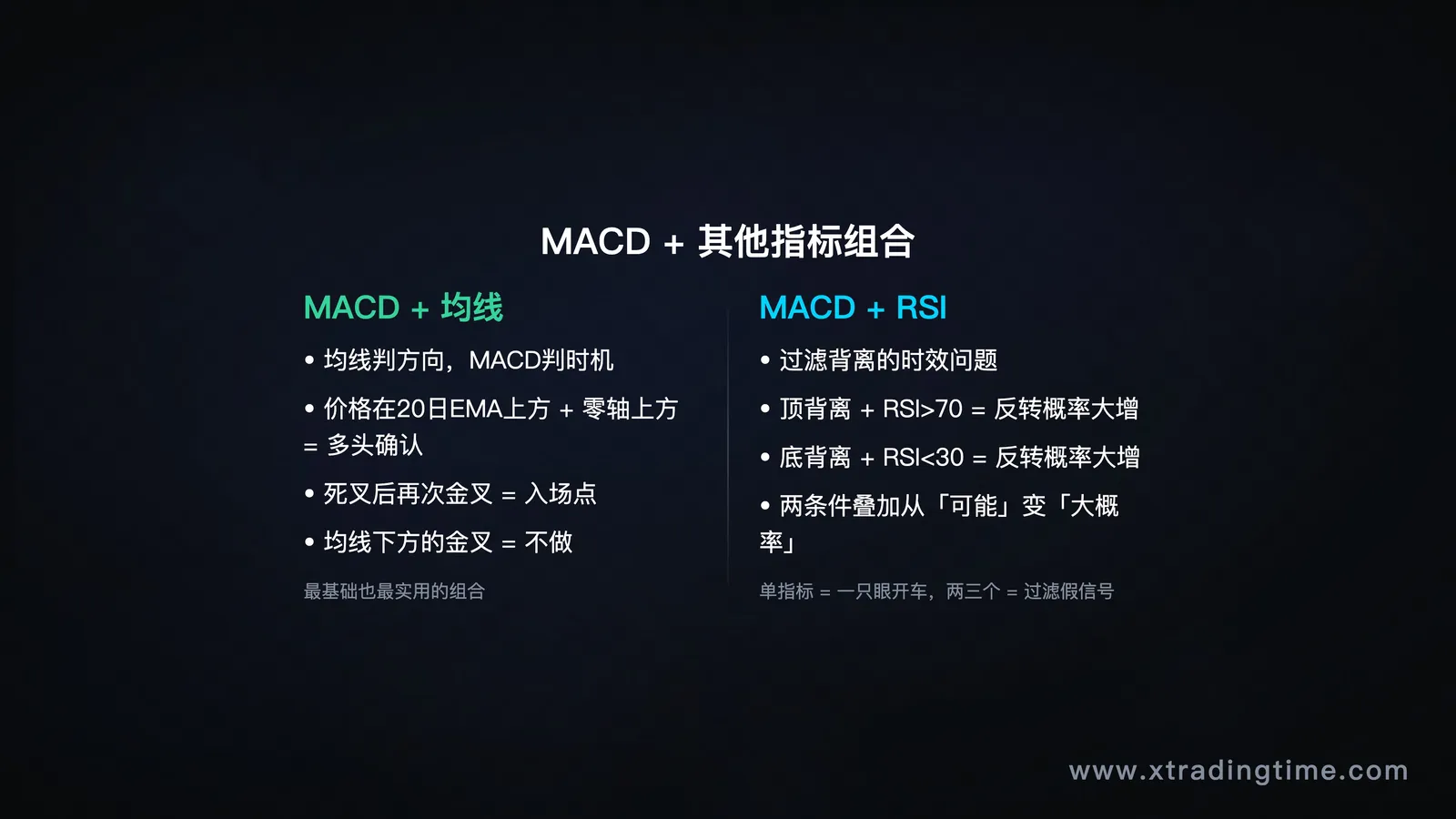 MACD + 其他指标组合

MACD + 均线

• 均线判方向，MACD判时机

• 价格在20日EMA上方 + 零轴上方 = 多头确认

• 死叉后再次金叉 = 入场点

• 均线下方的金叉 = 不做

最基础也最实用的组合

MACD + RSI

• 过滤背离的时效问题

• 顶背离 + RSI>70 = 反转概率大增

• 底背离 + RSI<30 = 反转概率大增

• 两条件叠加从「可能」变「大概率」

单指标 = 一只眼开车，两三个 = 过滤假信号

www.xtradingtime.com